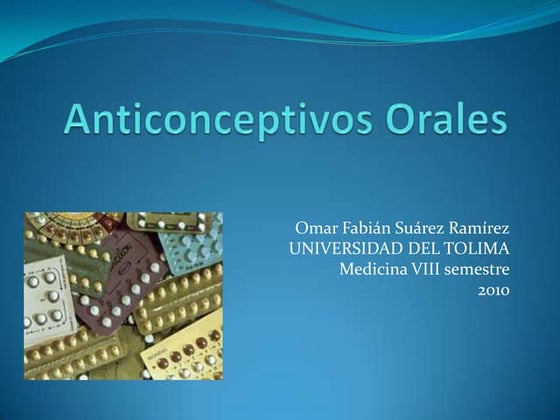 Anticonceptivos Orales

Omar Fabián Suárez Ramírez
UNIVERSIDAD DEL TOLIMA
Medicina VIII semestre
2010